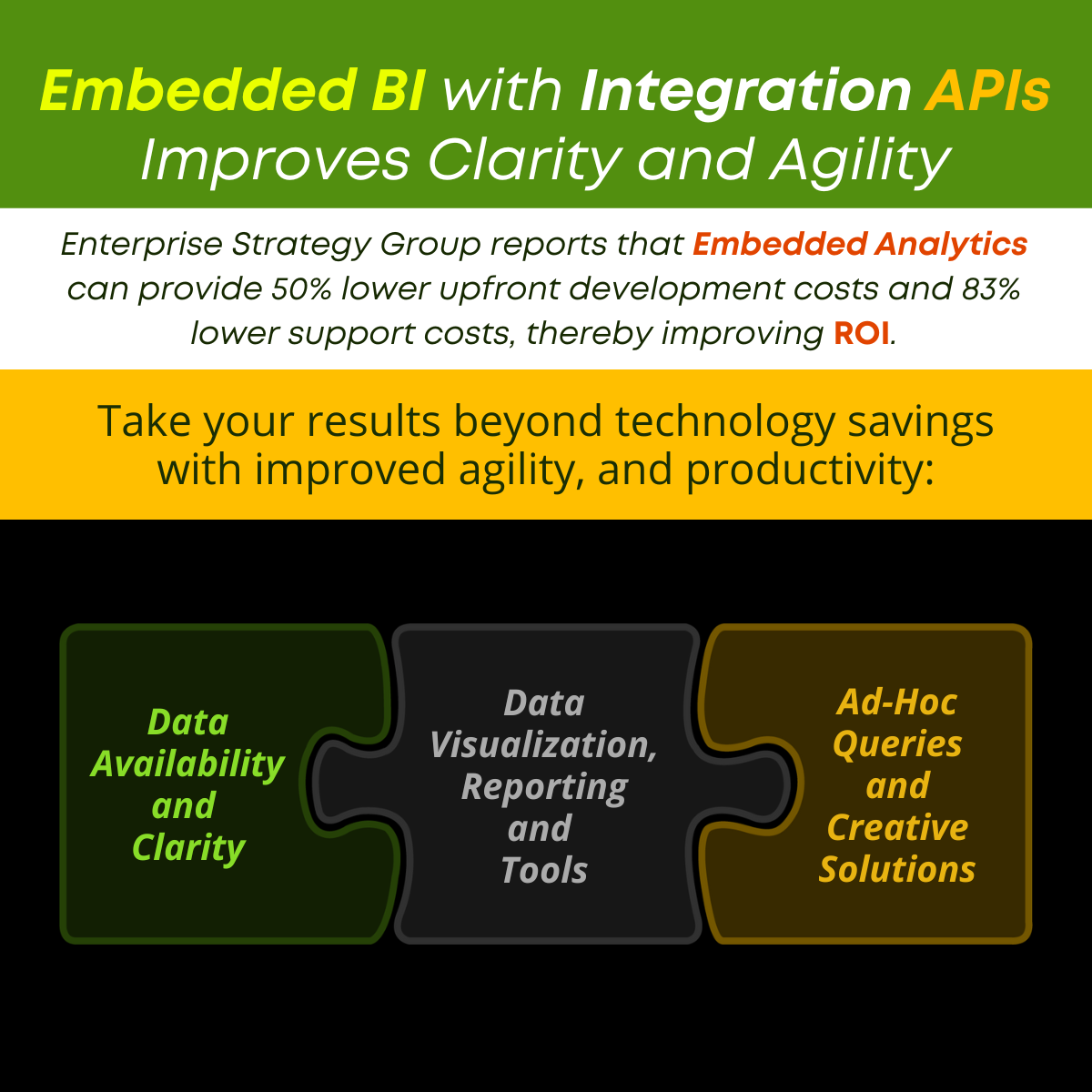 Embedded BI with Integration APIs Improves Clarity and Agility

Enterprise Strategy Group reports that Embedded Analytics can provide 50% lower upfront development costs and 83% lower support costs, thereby improving ROI.

Take your results beyond technology savings with improved agility, and productivity:

Data Availability and Clarity

Data Visualization, Reporting and Tools

Ad-Hoc Queries and Creative Solutions